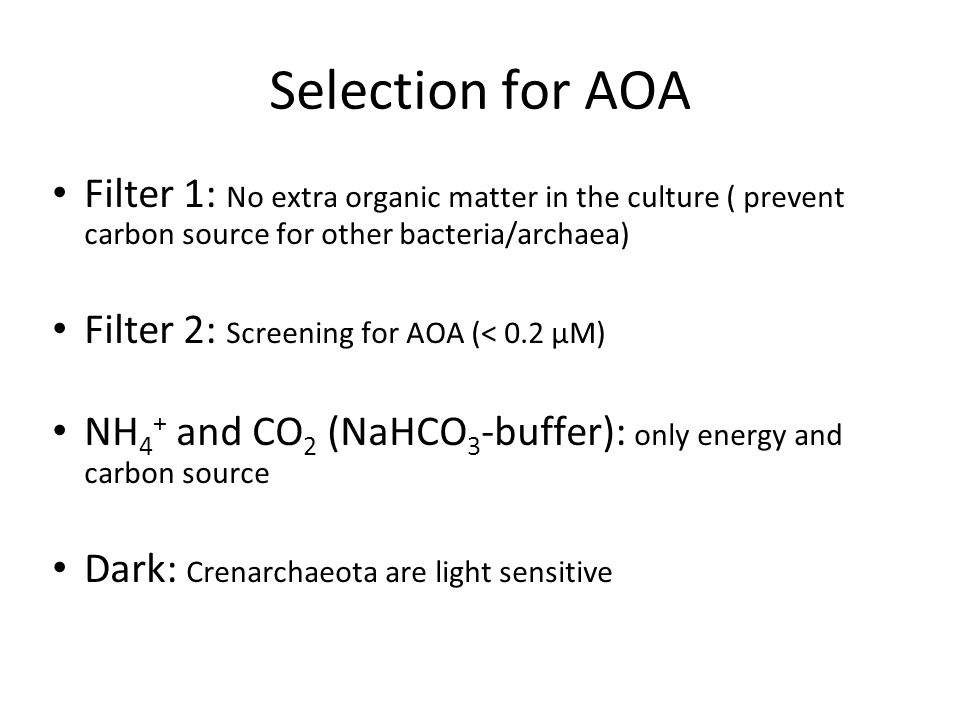 Selection for AOA

• Filter 1: No extra organic matter in the culture ( prevent carbon source for other bacteria/archaea)

• Filter 2: Screening for AOA (< 0.2 μM)

• $NH_4^+$ and $CO_2$ ($NaHCO_3$-buffer): only energy and carbon source

• Dark: Crenarchaeota are light sensitive